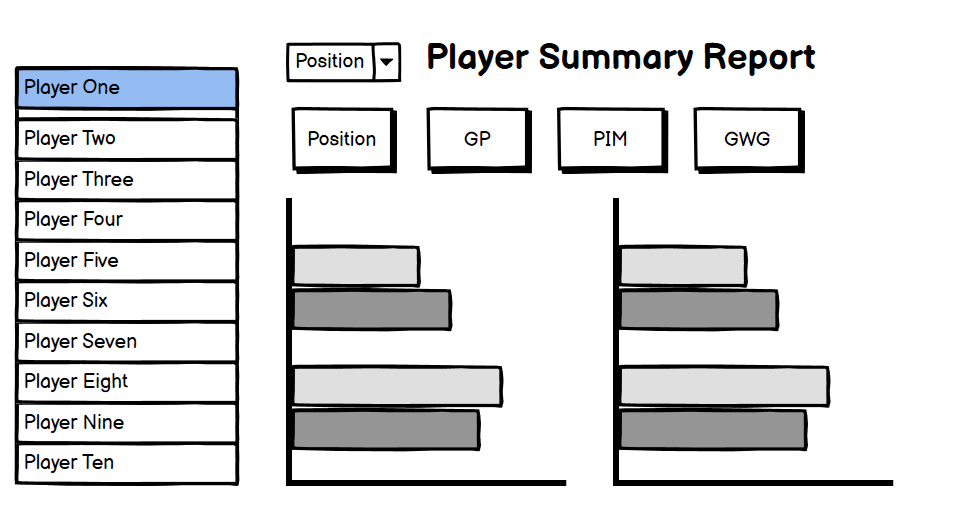 Player One
Player Two
Player Three
Player Four
Player Five
Player Six
Player Seven
Player Eight
Player Nine
Player Ten

Position

Player Summary Report

Position

GP

PIM

GWG